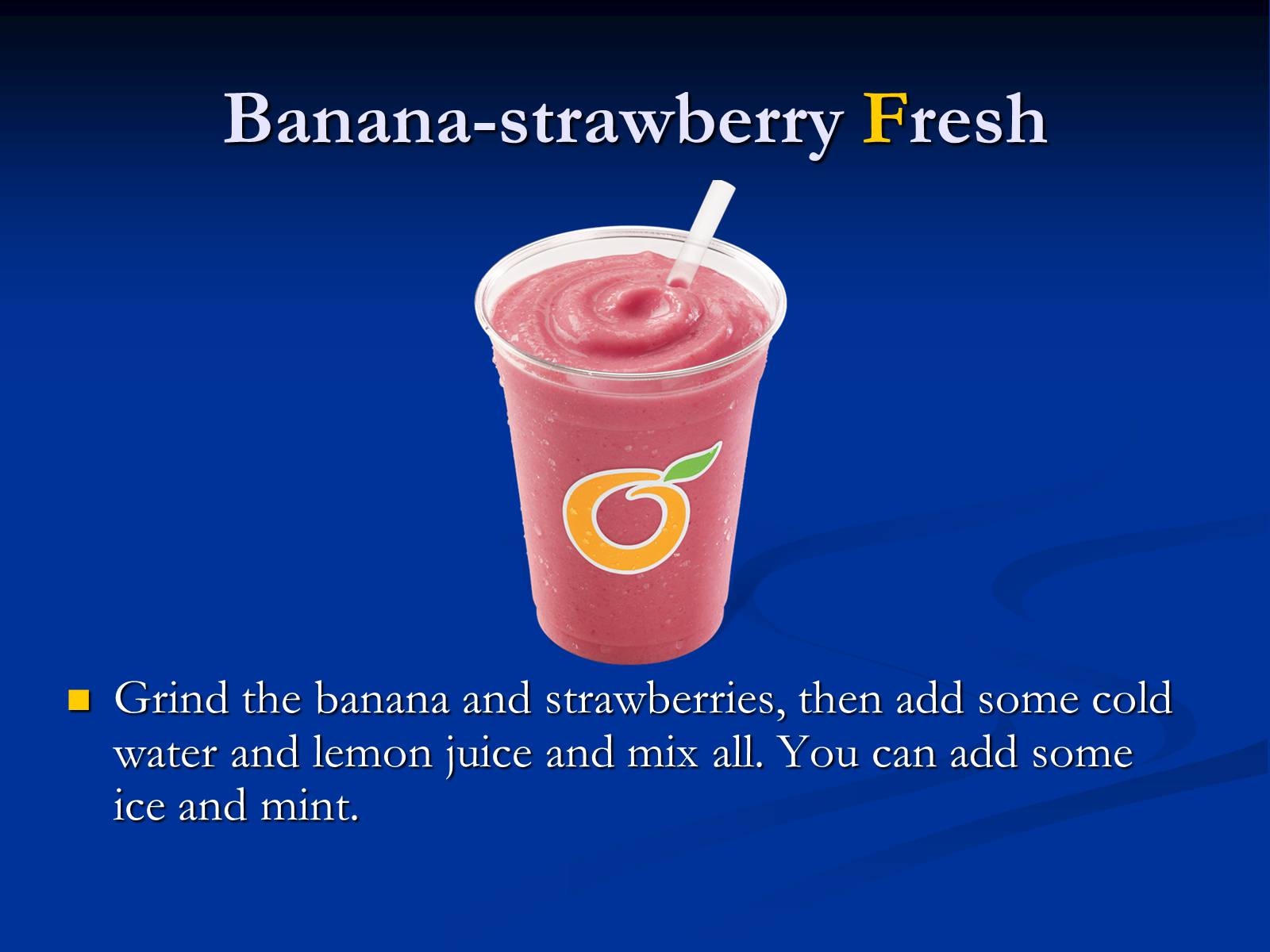 Banana-strawberry Fresh

Grind the banana and strawberries, then add some cold water and lemon juice and mix all. You can add some ice and mint.